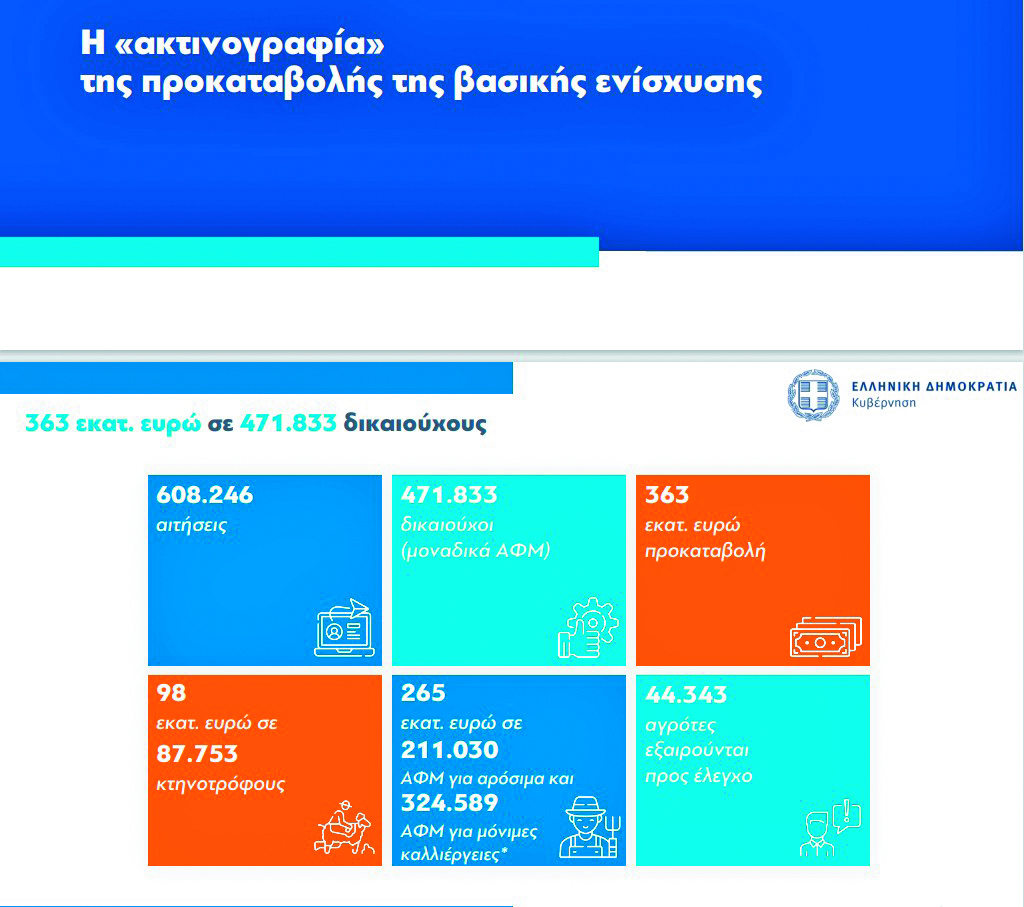 Η «ακτινογραφία» της προκαταβολής της βασικής ενίσχυσης

ΕΛΛΗΝΙΚΗ ΔΗΜΟΚΡΑΤΙΑ
Κυβέρνηση

363 εκατ. ευρώ σε 471.833 δικαιούχους

608.246
αιτήσεις

471.833
δικαιούχοι
(μοναδικά ΑΦΜ)

363
εκατ. ευρώ
προκαταβολή

98
εκατ. ευρώ σε
87.753
κτηνοτρόφους

265
εκατ. ευρώ σε
211.030
ΑΦΜ για αρόσιμα και
324.589
ΑΦΜ για μόνιμες καλλιέργειες*

44.343
αγρότες
εξαιρούνται
προς έλεγχο